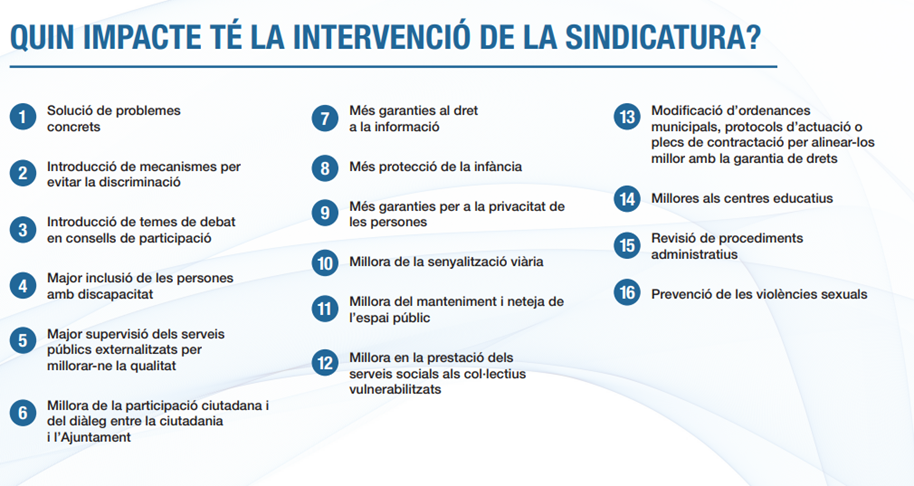 QUIN IMPACTE TÉ LA INTERVENCIÓ DE LA SINDICATURA?

1 Solució de problemes concrets

2 Introducció de mecanismes per evitar la discriminació

3 Introducció de temes de debat en consells de participació

4 Major inclusió de les persones amb discapacitat

5 Major supervisió dels serveis públics externalitzats per millorar-ne la qualitat

6 Millora de la participació ciutadana i del diàleg entre la ciutadania i l'Ajuntament

7 Més garanties al dret a la informació

8 Més protecció de la infància

9 Més garanties per a la privacitat de les persones

10 Millora de la senyalització viària

11 Millora del manteniment i neteja de l'espai públic

12 Millora en la prestació dels serveis socials als col·lectius vulnerabilitzats

13 Modificació d'ordenances municipals, protocols d'actuació o plecs de contractació per alinear-los millor amb la garantia de drets

14 Millores als centres educatius

15 Revisió de procediments administratius

16 Prevenció de les violències sexuals